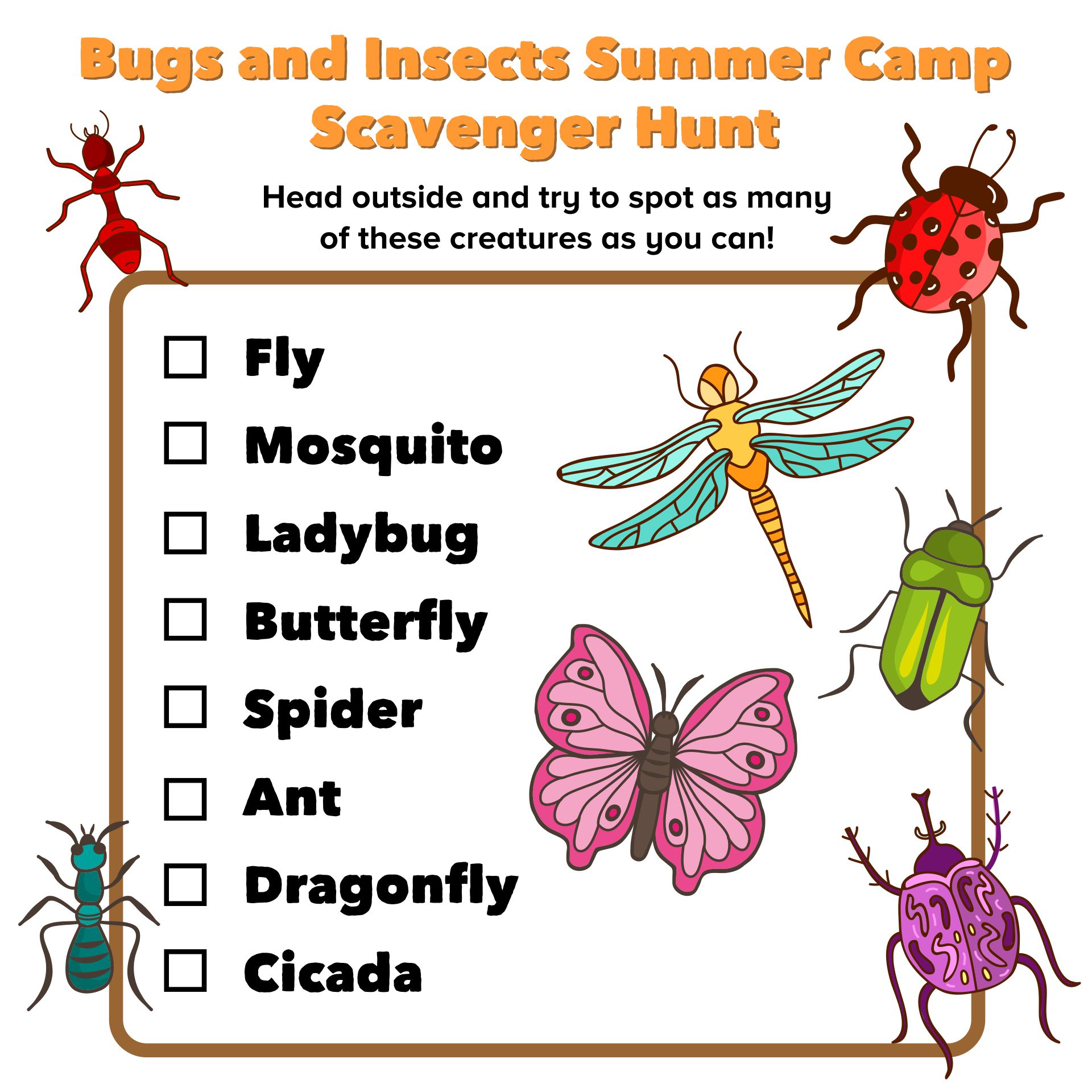 Bugs and Insects Summer Camp Scavenger Hunt

Head outside and try to spot as many of these creatures as you can!

☐ Fly
☐ Mosquito
☐ Ladybug
☐ Butterfly
☐ Spider
☐ Ant
☐ Dragonfly
☐ Cicada